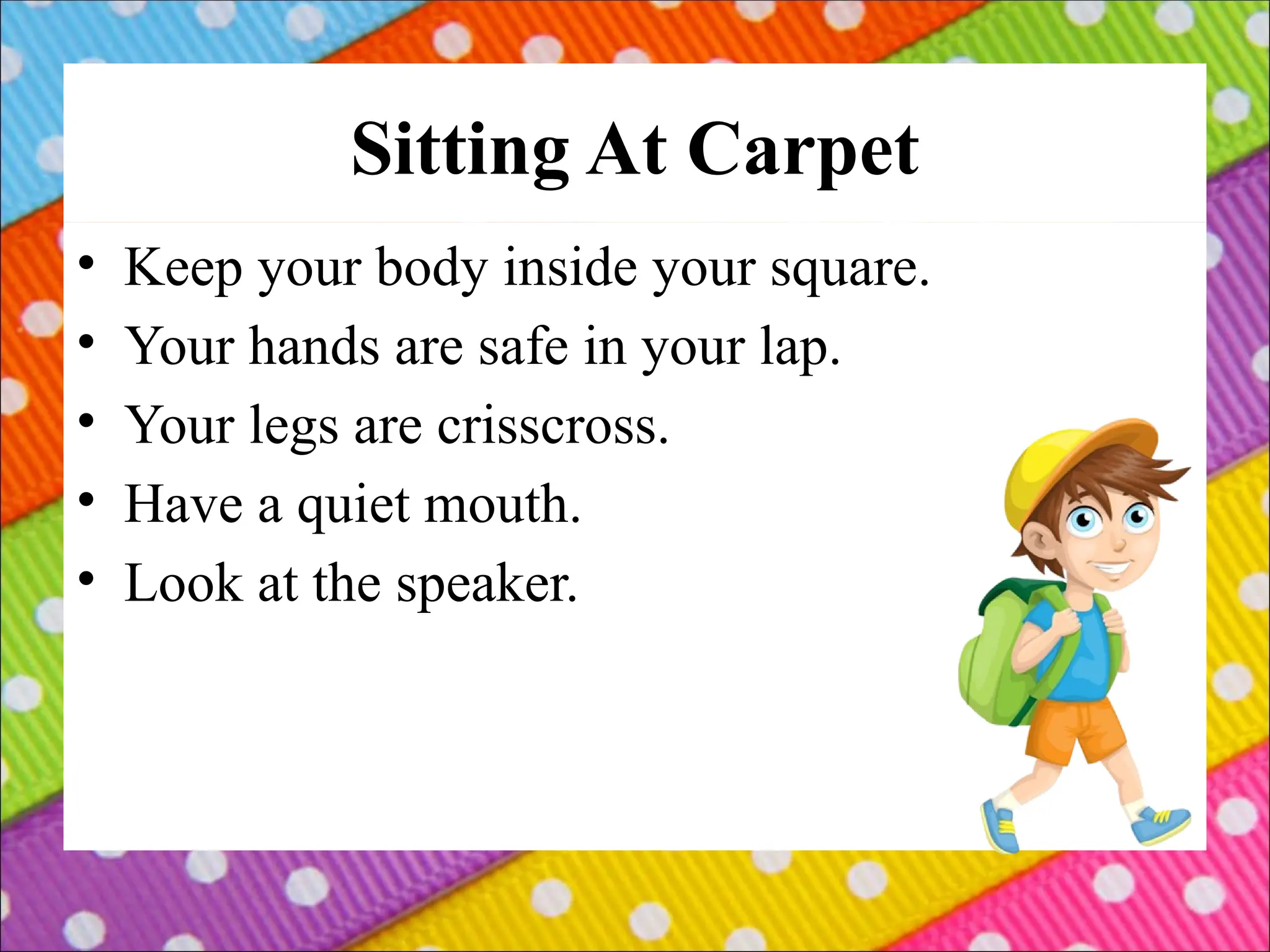 Sitting At Carpet

• Keep your body inside your square.
• Your hands are safe in your lap.
• Your legs are crisscross.
• Have a quiet mouth.
• Look at the speaker.